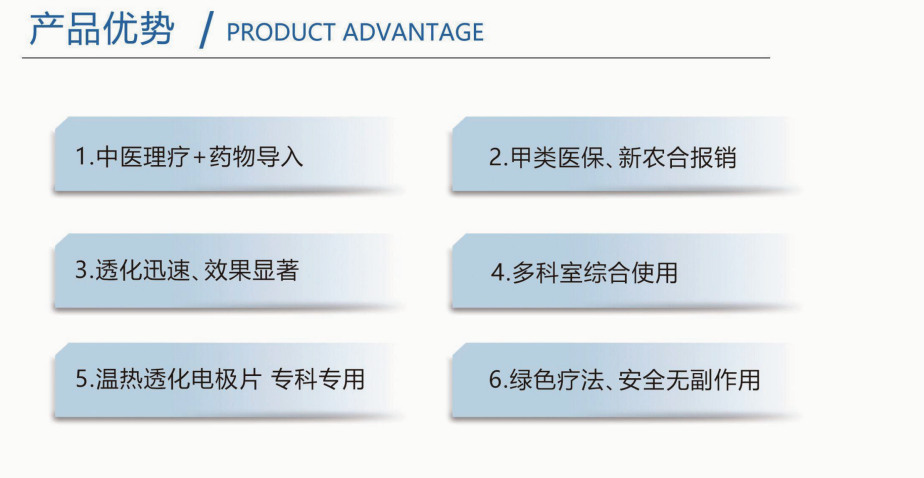 产品优势 / PRODUCT ADVANTAGE

1.中医理疗+药物导入

2.甲类医保、新农合报销

3.透化迅速、效果显著

4.多科室综合使用

5.温热透化电极片 专科专用

6.绿色疗法、安全无副作用